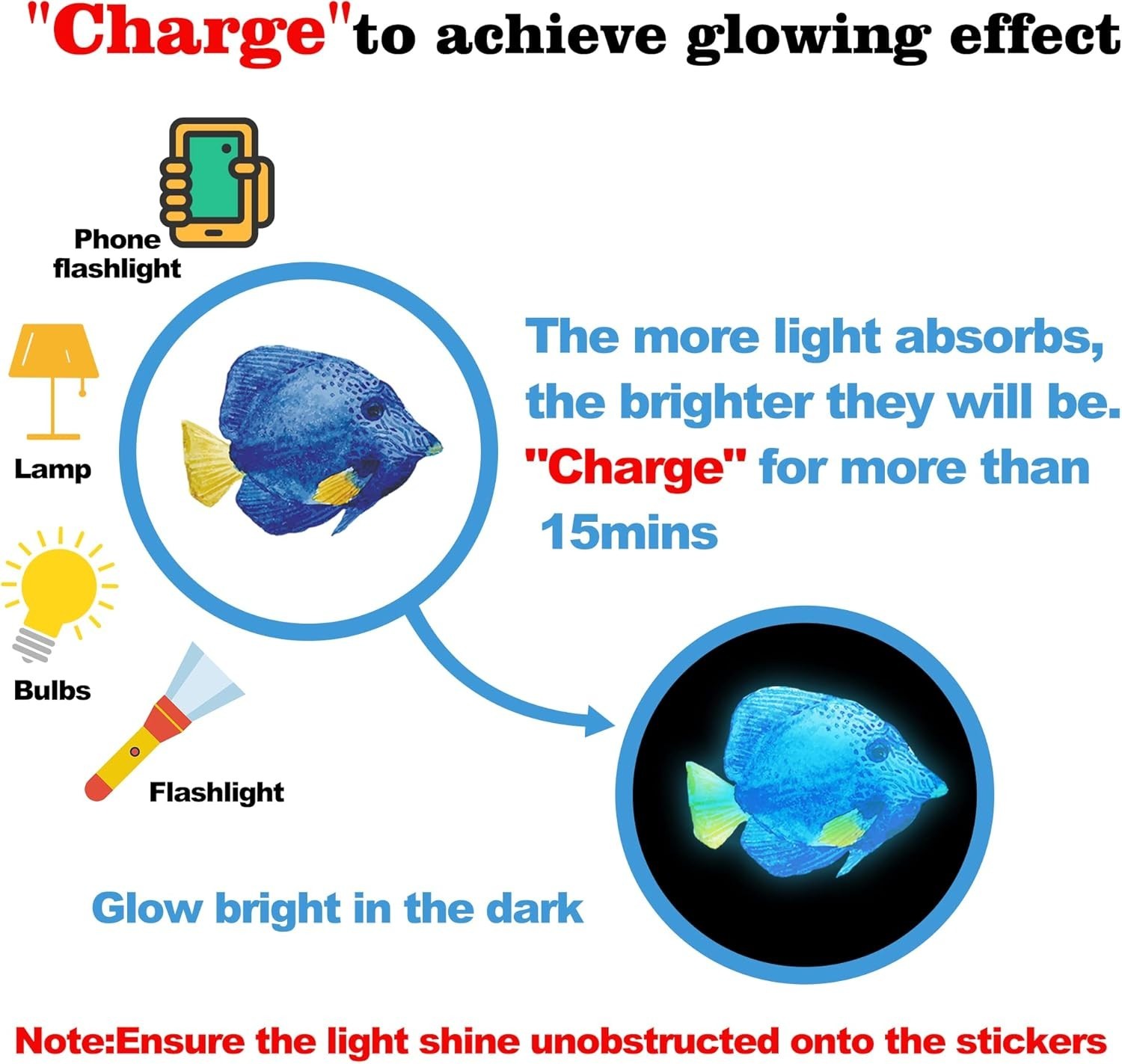 "Charge"to achieve glowing effect

Phone flashlight

Lamp

Bulbs

Flashlight

The more light absorbs, the brighter they will be. "Charge" for more than 15mins

Glow bright in the dark

Note:Ensure the light shine unobstructed onto the stickers